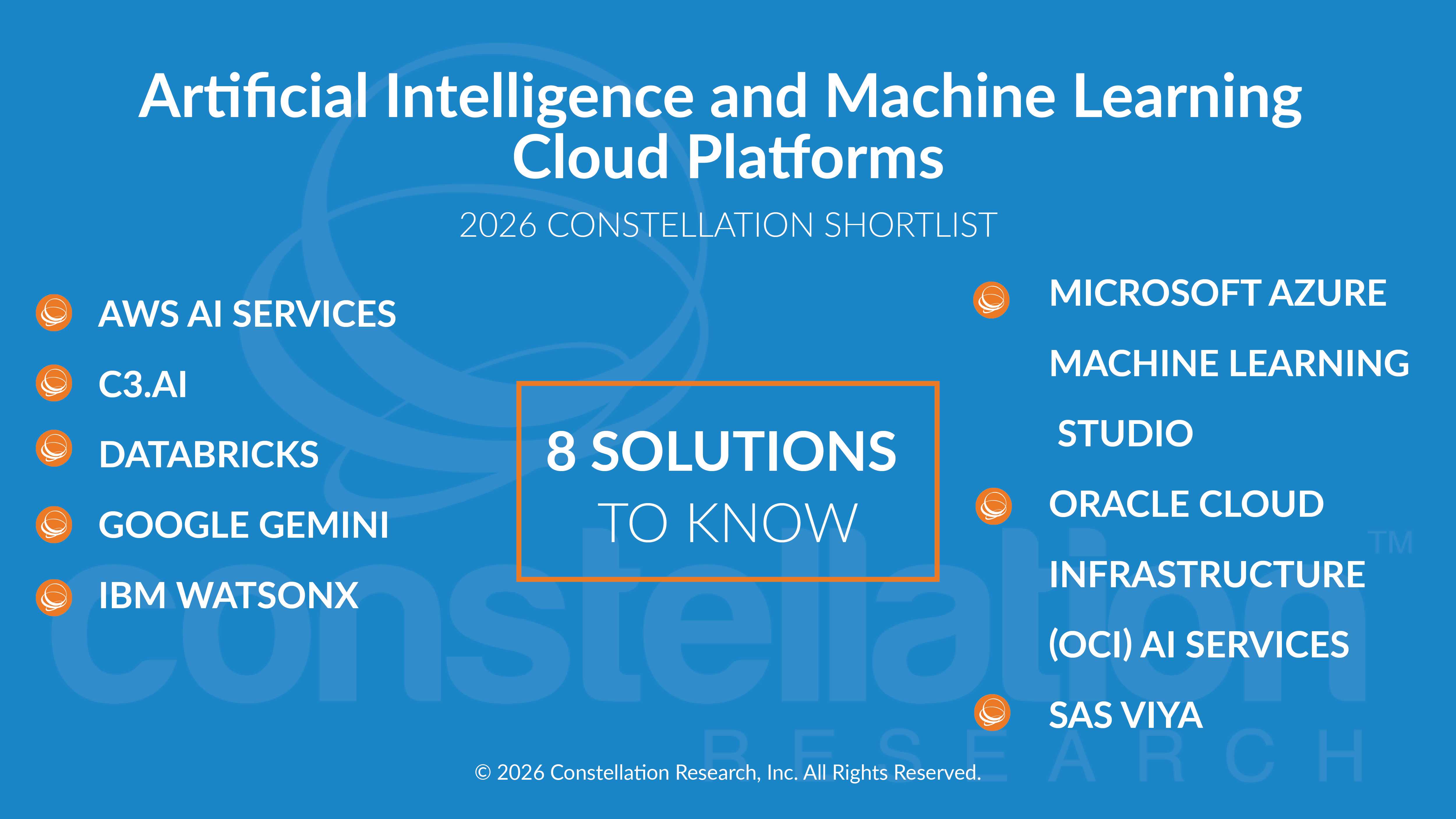 Artificial Intelligence and Machine Learning Cloud Platforms

2026 CONSTELLATION SHORTLIST

AWS AI SERVICES

C3.AI

DATABRICKS

GOOGLE GEMINI

IBM WATSONX

8 SOLUTIONS TO KNOW

MICROSOFT AZURE MACHINE LEARNING STUDIO

ORACLE CLOUD INFRASTRUCTURE (OCI) AI SERVICES

SAS VIYA

constellation™ RESEARCH

© 2026 Constellation Research, Inc. All Rights Reserved.